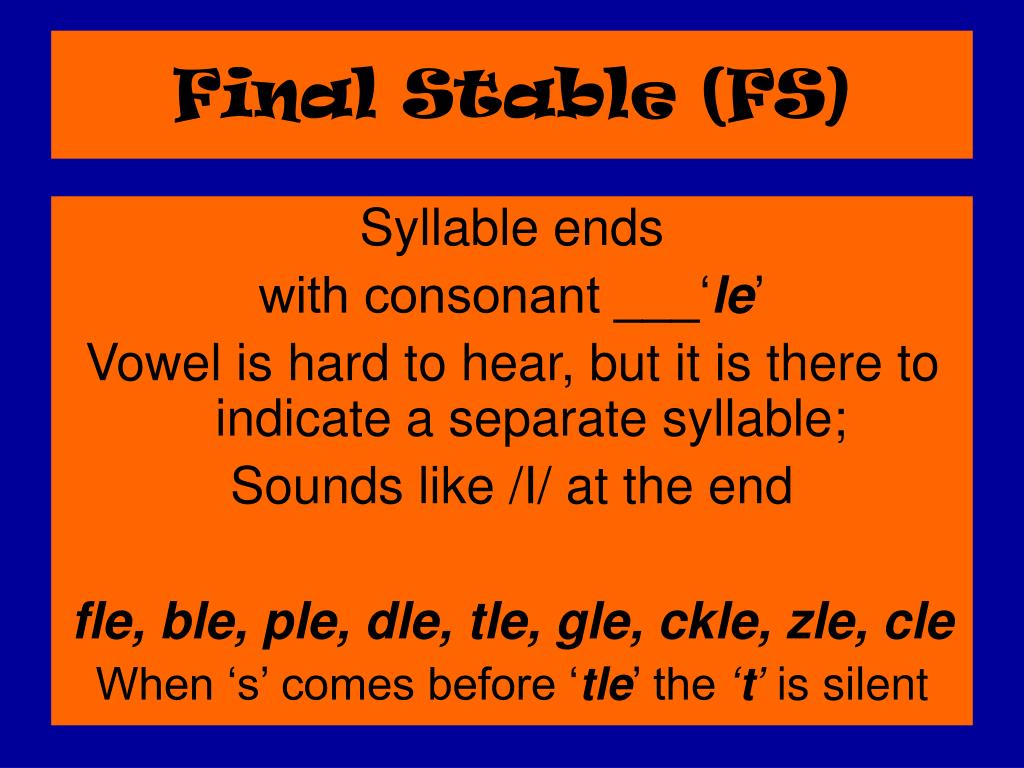 Final Stable (FS)

Syllable ends
with consonant ___‘le’
Vowel is hard to hear, but it is there to indicate a separate syllable;
Sounds like /l/ at the end

fle, ble, ple, dle, tle, gle, ckle, zle, cle
When ‘s’ comes before ‘tle’ the ‘t’ is silent